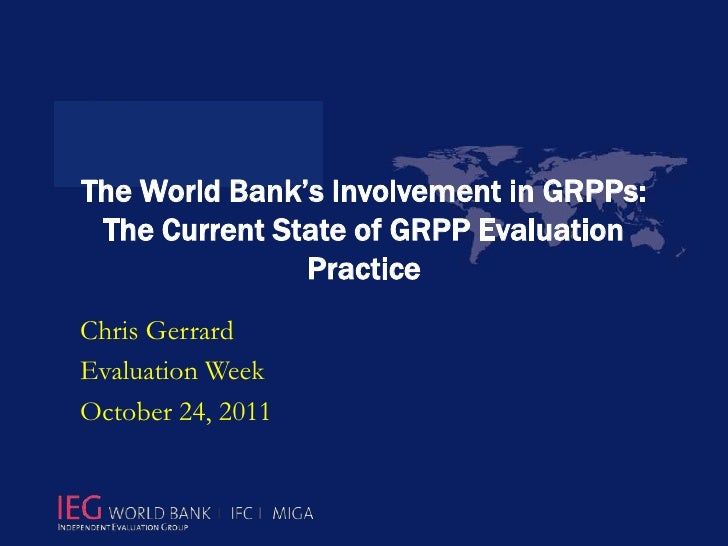 The World Bank's Involvement in GRPPs: The Current State of GRPP Evaluation Practice

Chris Gerrard
Evaluation Week
October 24, 2011

IEG WORLD BANK | IFC | MIGA
INDEPENDENT EVALUATION GROUP